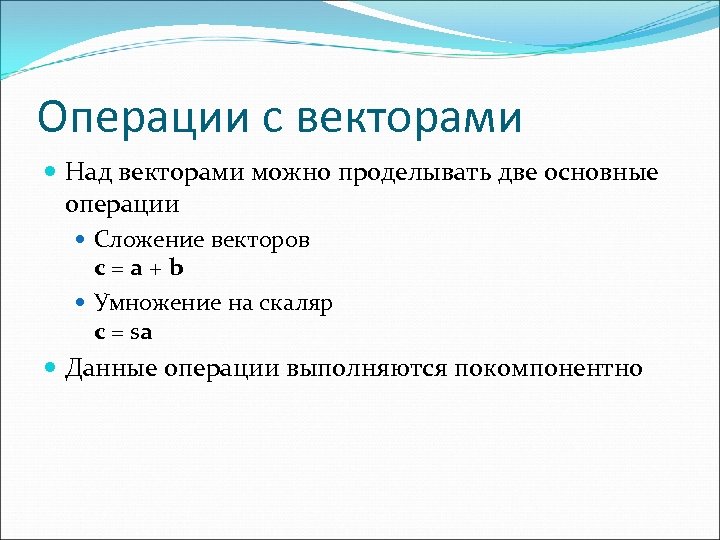 Операции с векторами

Над векторами можно проделывать две основные операции

Сложение векторов
$\mathbf{c} = \mathbf{a} + \mathbf{b}$

Умножение на скаляр
$\mathbf{c} = s\mathbf{a}$

Данные операции выполняются покомпонентно